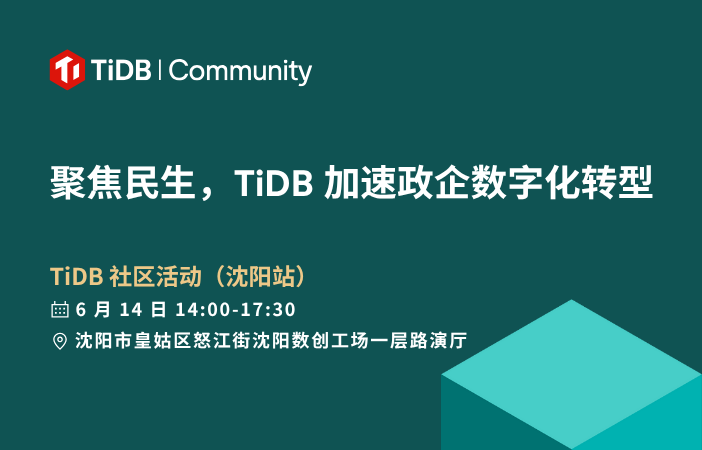 TiDB | Community

聚焦民生，TiDB 加速政企数字化转型

TiDB 社区活动（沈阳站）

6 月 14 日 14:00-17:30

沈阳市皇姑区怒江街沈阳数创工场一层路演厅